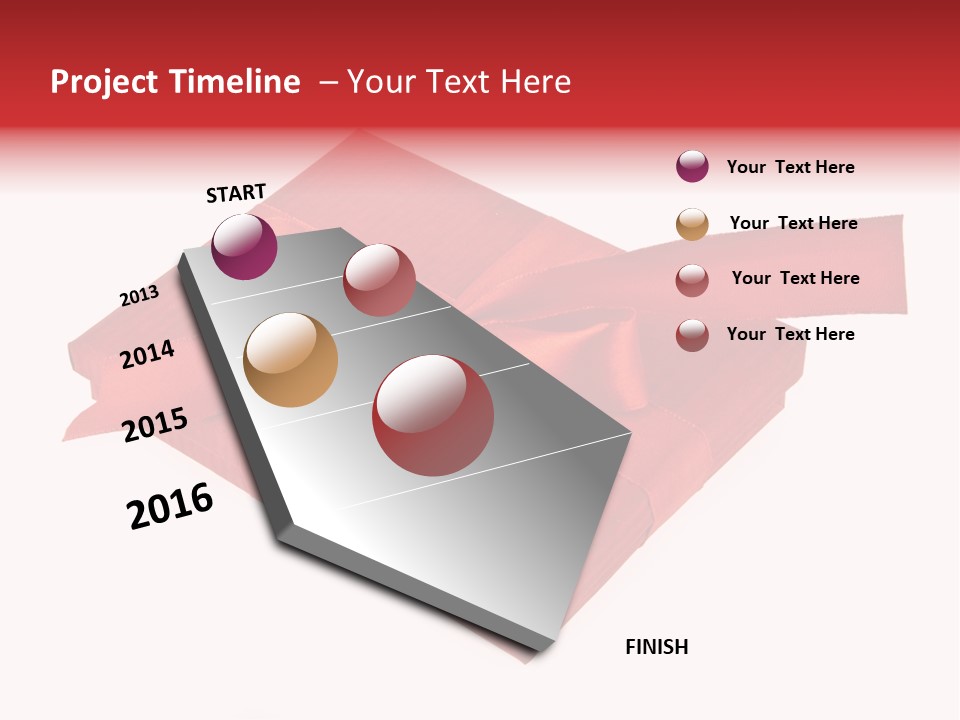 Project Timeline – Your Text Here

START

2013

2014

2015

2016

FINISH

Your Text Here

Your Text Here

Your Text Here

Your Text Here